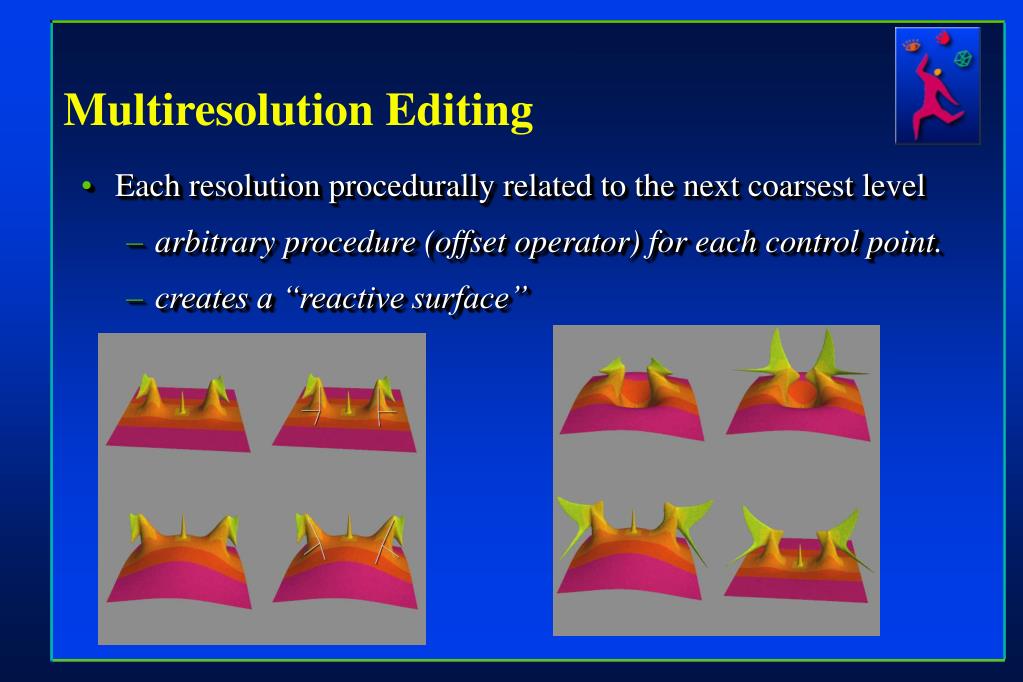 Multiresolution Editing

• Each resolution procedurally related to the next coarsest level

– arbitrary procedure (offset operator) for each control point.

– creates a “reactive surface”